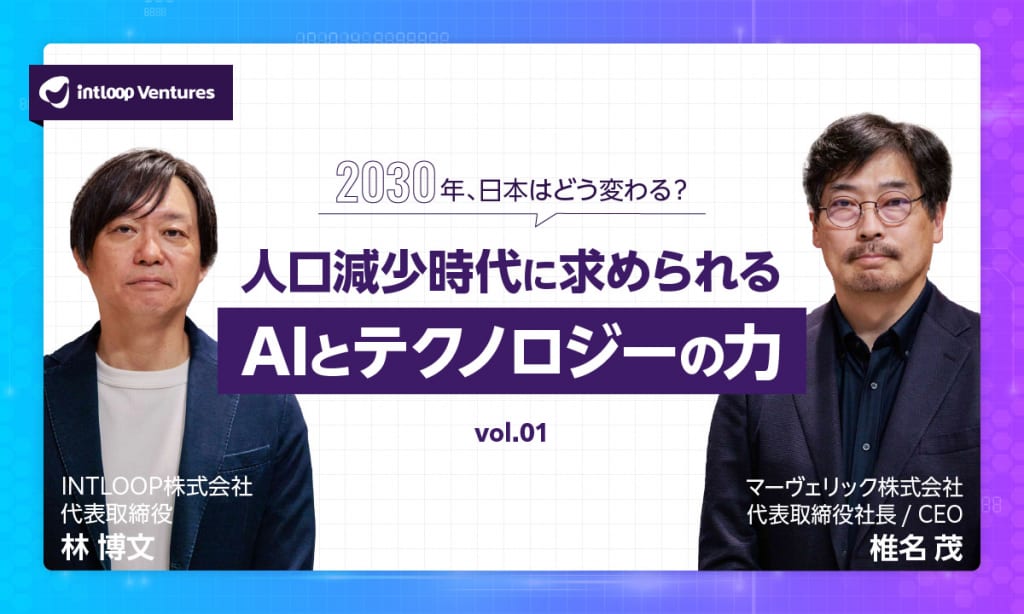 intloop Ventures

2030年、日本はどう変わる?

人口減少時代に求められる

AIとテクノロジーの力

vol.01

INTLOOP株式会社
代表取締役
林 博文

マーヴェリック株式会社
代表取締役社長 / CEO
椎名 茂